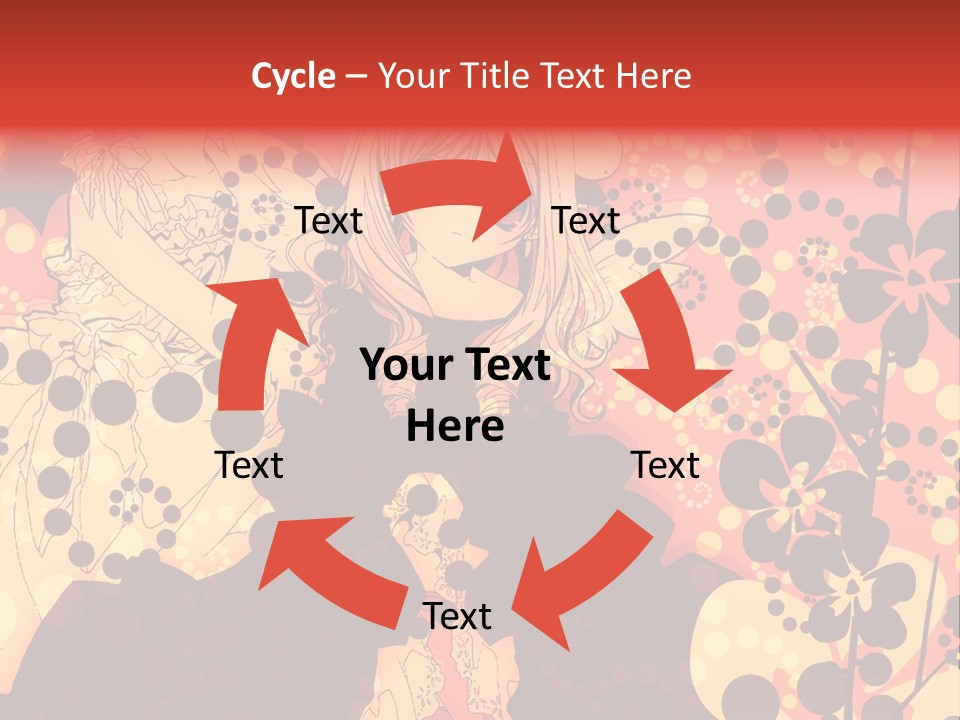 Cycle – Your Title Text Here

Text

Text

Your Text Here

Text

Text

Text